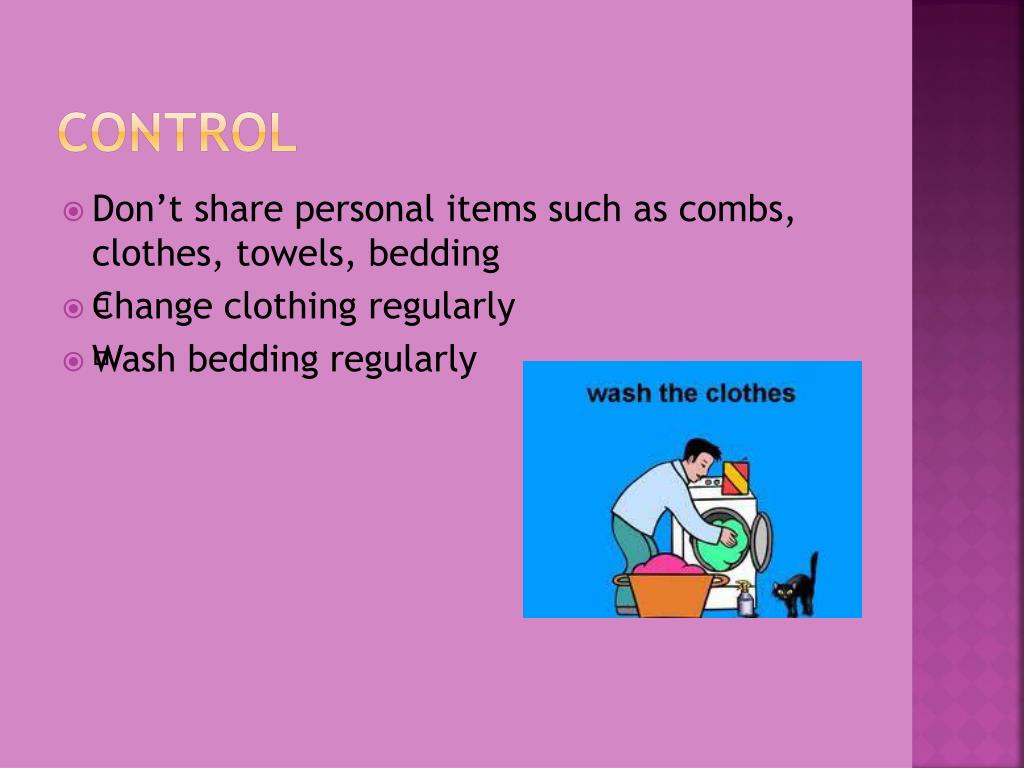 CONTROL

Don’t share personal items such as combs, clothes, towels, bedding

Change clothing regularly

Wash bedding regularly

wash the clothes